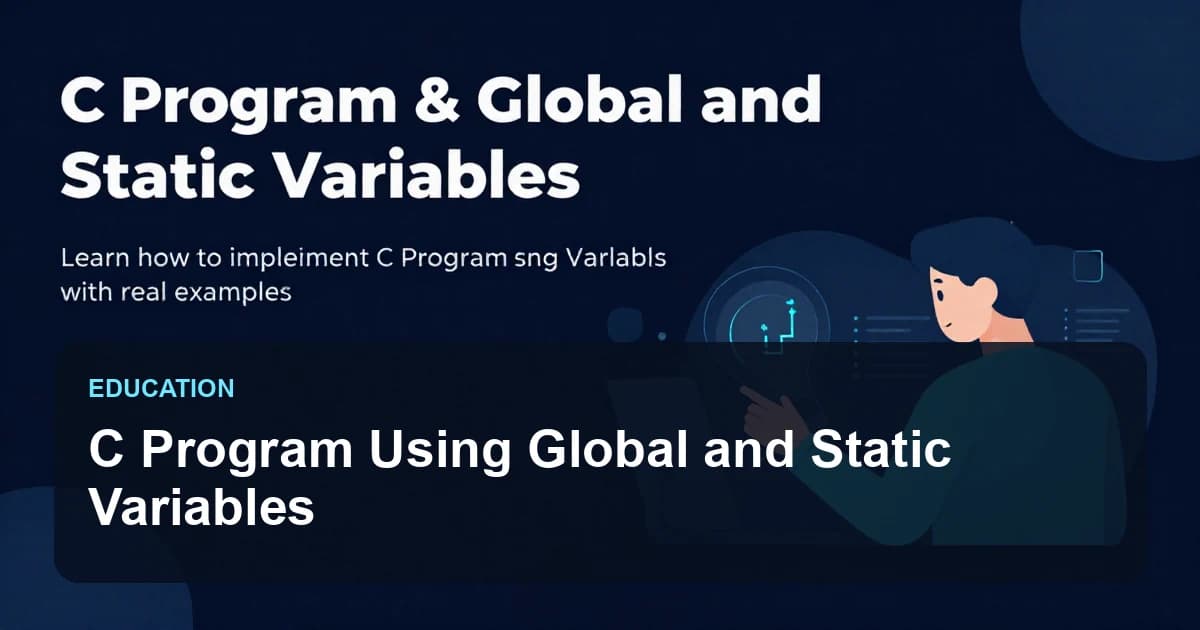 C Program & Global and Static Variables

Learn how to impleiment C Program sng Varlabls with real examples

EDUCATION

C Program Using Global and Static Variables